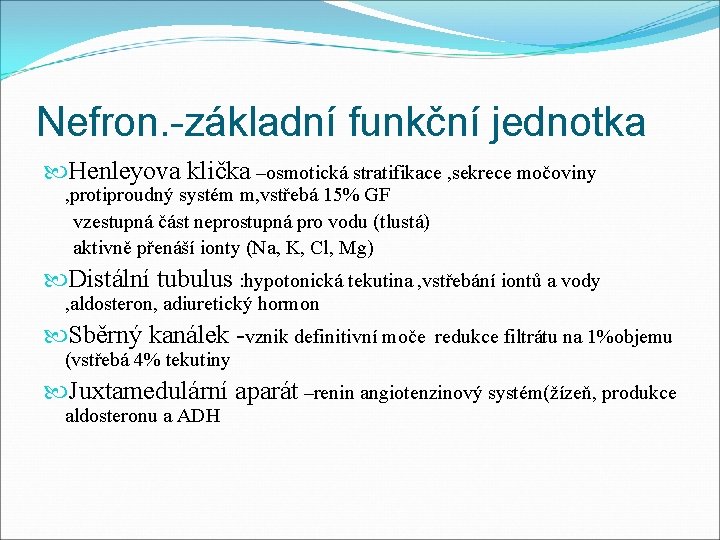 Nefron.-základní funkční jednotka

Henleyova klička –osmotická stratifikace ,sekrece močoviny ,protiproudný systém m,vstřebá 15% GF
vzestupná část neprostupná pro vodu (tlustá)
aktivně přenáší ionty (Na, K, Cl, Mg)

Distální tubulus :hypotonická tekutina ,vstřebání iontů a vody ,aldosteron, adiuretický hormon

Sběrný kanálek -vznik definitivní moče redukce filtrátu na 1%objemu (vstřebá 4% tekutiny

Juxtamedulární aparát –renin angiotenzinový systém(žízeň, produkce aldosteronu a ADH